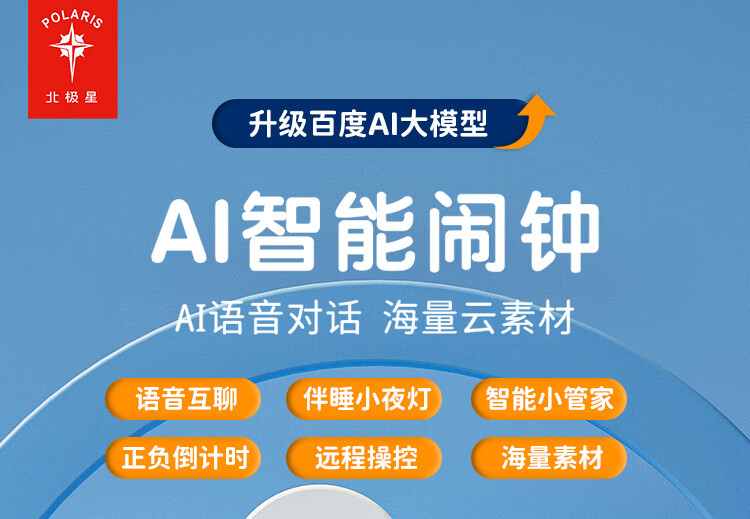 POLARIS
北极星

升级百度AI大模型

AI智能闹钟

AI语音对话 海量云素材

语音互聊
伴睡小夜灯
智能小管家
正负倒计时
远程操控
海量素材